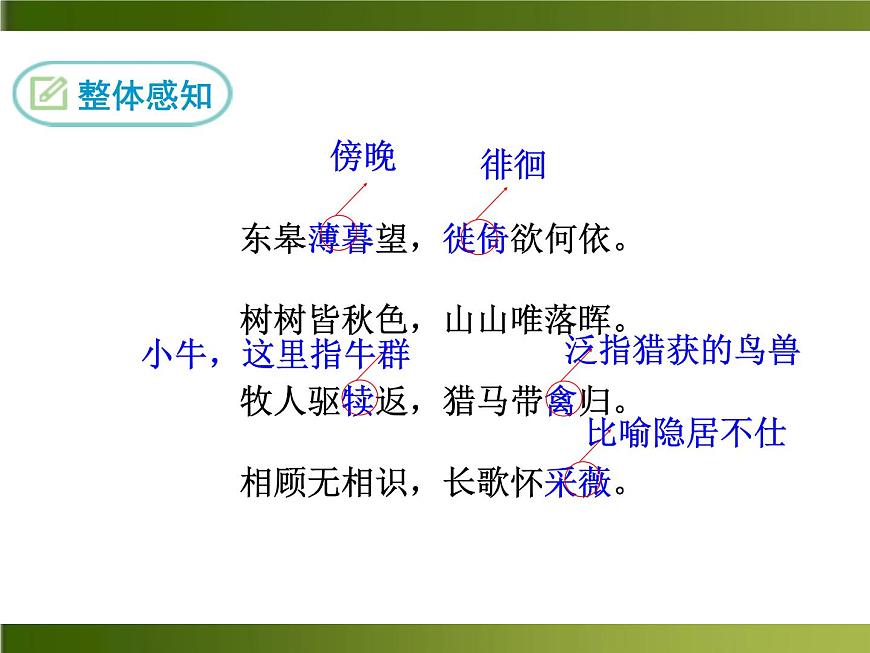 整体感知

傍晚　　徘徊

东皋薄暮望，徙倚欲何依。

树树皆秋色，山山唯落晖。

小牛，这里指牛群　　泛指猎获的鸟兽

牧人驱犊返，猎马带禽归。

比喻隐居不仕

相顾无相识，长歌怀采薇。